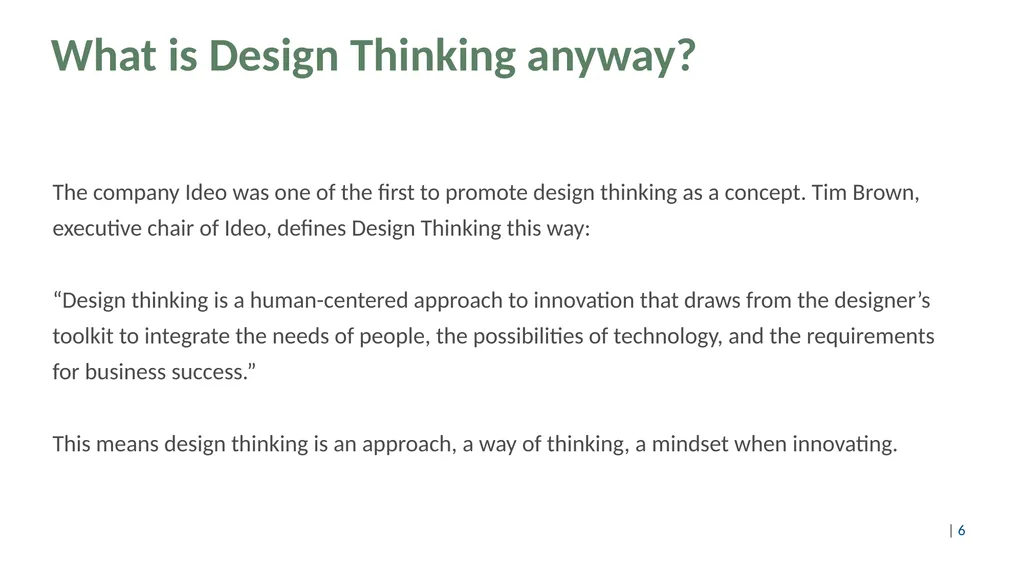 What is Design Thinking anyway?

The company Ideo was one of the first to promote design thinking as a concept. Tim Brown, executive chair of Ideo, defines Design Thinking this way:

“Design thinking is a human-centered approach to innovation that draws from the designer’s toolkit to integrate the needs of people, the possibilities of technology, and the requirements for business success.”

This means design thinking is an approach, a way of thinking, a mindset when innovating.

| 6